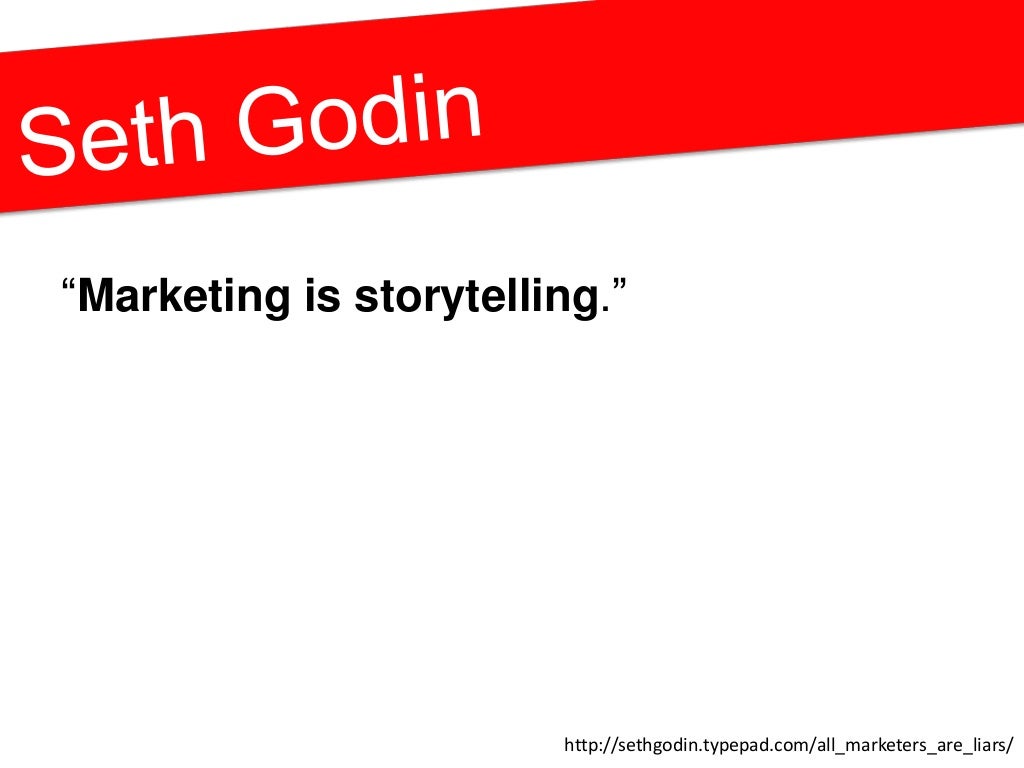 Seth Godin

“Marketing is storytelling.”

http://sethgodin.typepad.com/all_marketers_are_liars/